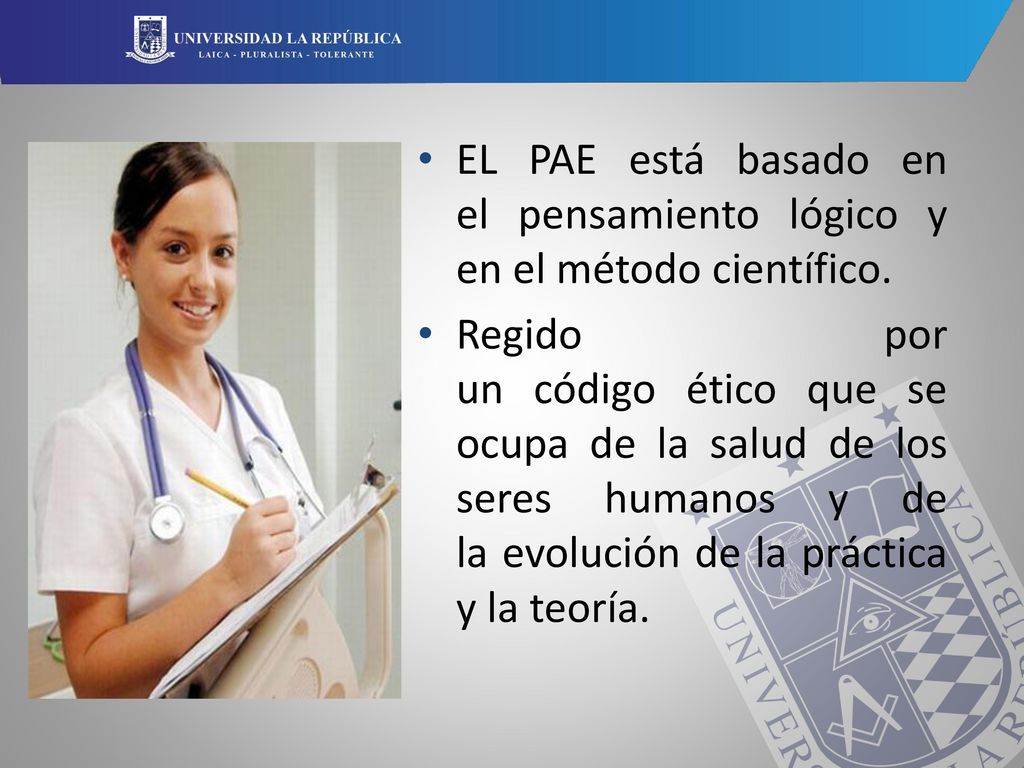 UNIVERSIDAD LA REPÚBLICA
LAICA - PLURALISTA - TOLERANTE

• EL PAE está basado en el pensamiento lógico y en el método científico.

• Regido por un código ético que se ocupa de la salud de los seres humanos y de la evolución de la práctica y la teoría.

UNIVERSIDAD LA REPÚBLICA